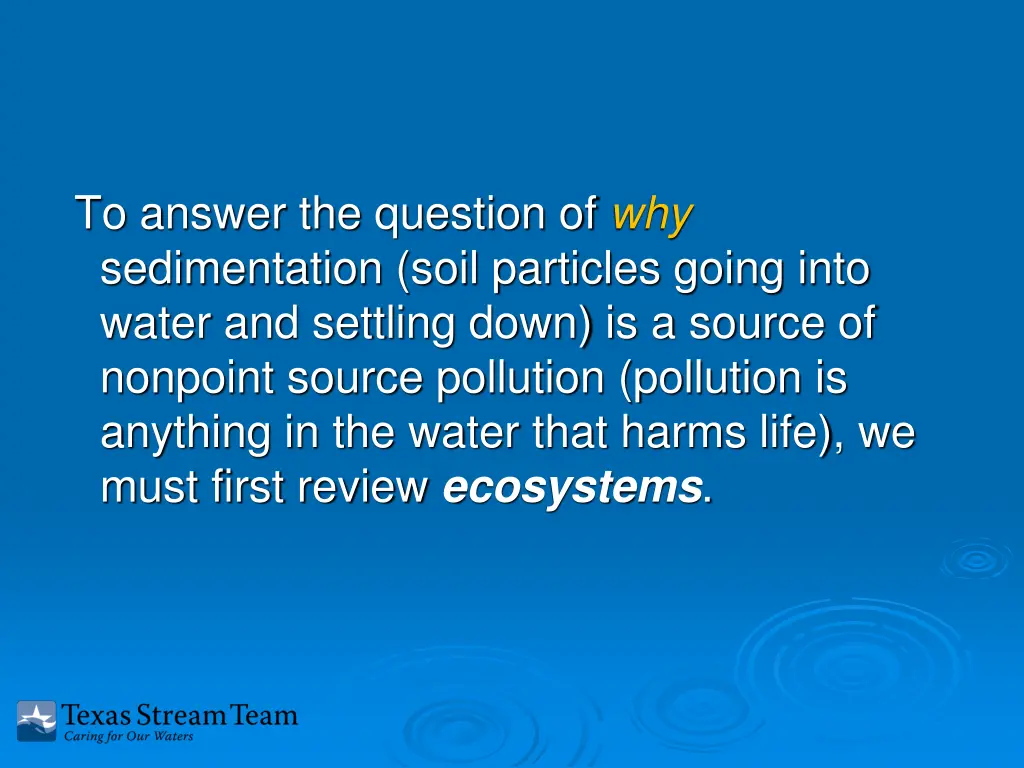 To answer the question of why sedimentation (soil particles going into water and settling down) is a source of nonpoint source pollution (pollution is anything in the water that harms life), we must first review ecosystems.

Texas Stream Team
Caring for Our Waters